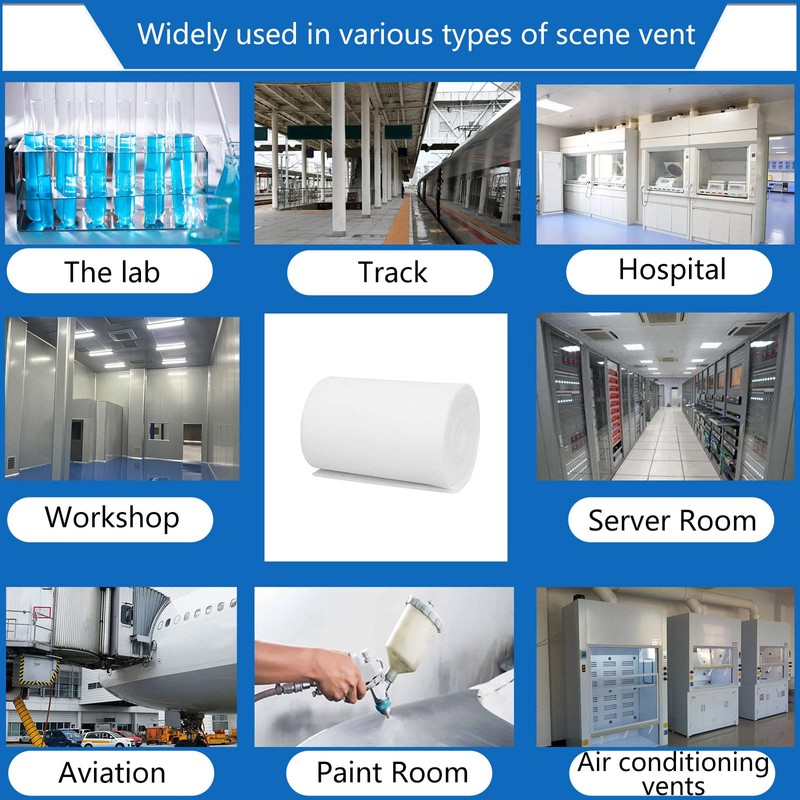 Widely used in various types of scene vent

The lab

Track

Hospital

Workshop

Server Room

Aviation

Paint Room

Air conditioning vents